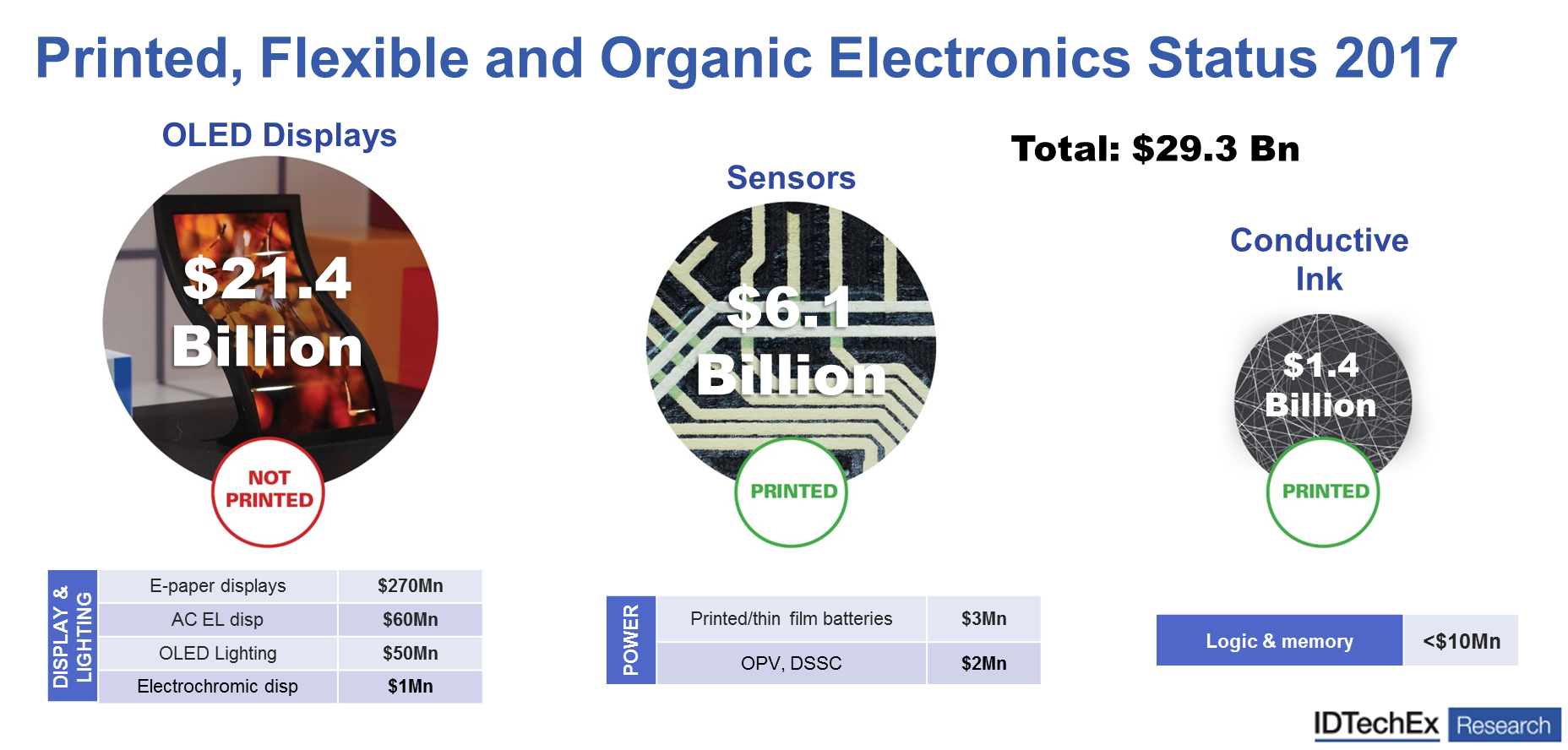 Printed, Flexible and Organic Electronics Status 2017

OLED Displays

$21.4 Billion

NOT PRINTED

Sensors

$6.1 Billion

PRINTED

Total: $29.3 Bn

Conductive Ink

$1.4 Billion

PRINTED

DISPLAY & LIGHTING

| E-paper displays | $270Mn |
|---|---|
| AC EL disp | $60Mn |
| OLED Lighting | $50Mn |
| Electrochromic disp | $1Mn |

POWER

| Printed/thin film batteries | $3Mn |
|---|---|
| OPV, DSSC | $2Mn |

| Logic & memory | <$10Mn |
|---|---|

IDTechEx Research